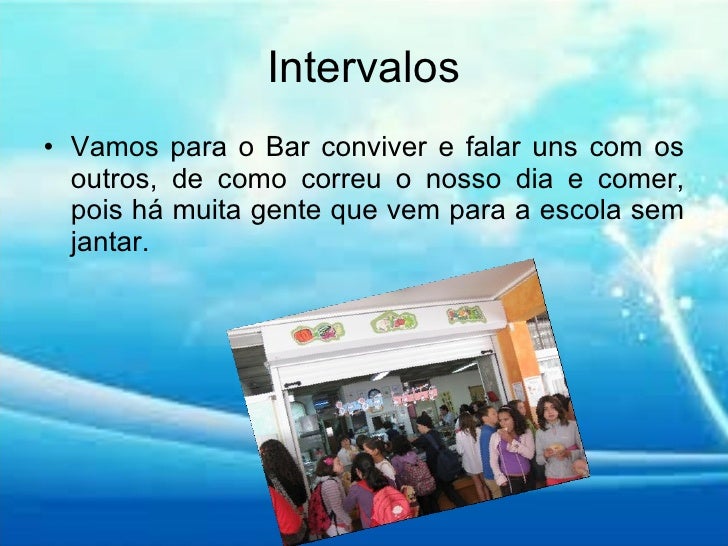 Intervalos

• Vamos para o Bar conviver e falar uns com os outros, de como correu o nosso dia e comer, pois há muita gente que vem para a escola sem jantar.